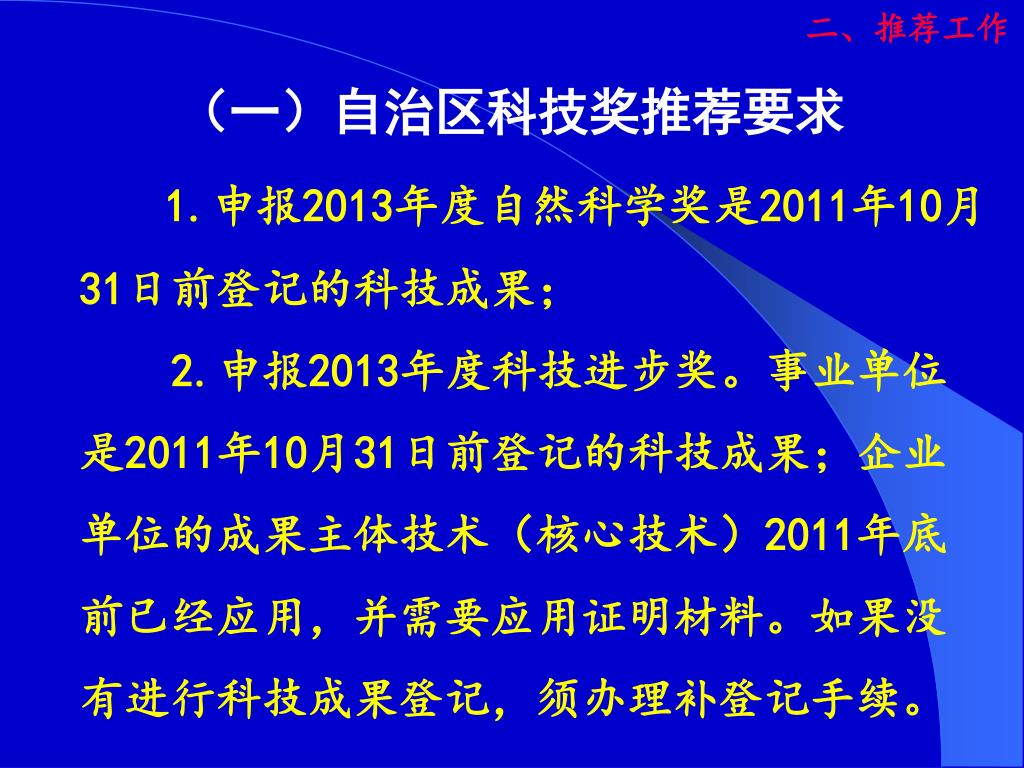 二、推荐工作

（一）自治区科技奖推荐要求

1. 申报2013年度自然科学奖是2011年10月31日前登记的科技成果；

2. 申报2013年度科技进步奖。事业单位是2011年10月31日前登记的科技成果；企业单位的成果主体技术（核心技术）2011年底前已经应用，并需要应用证明材料。如果没有进行科技成果登记，须办理补登记手续。